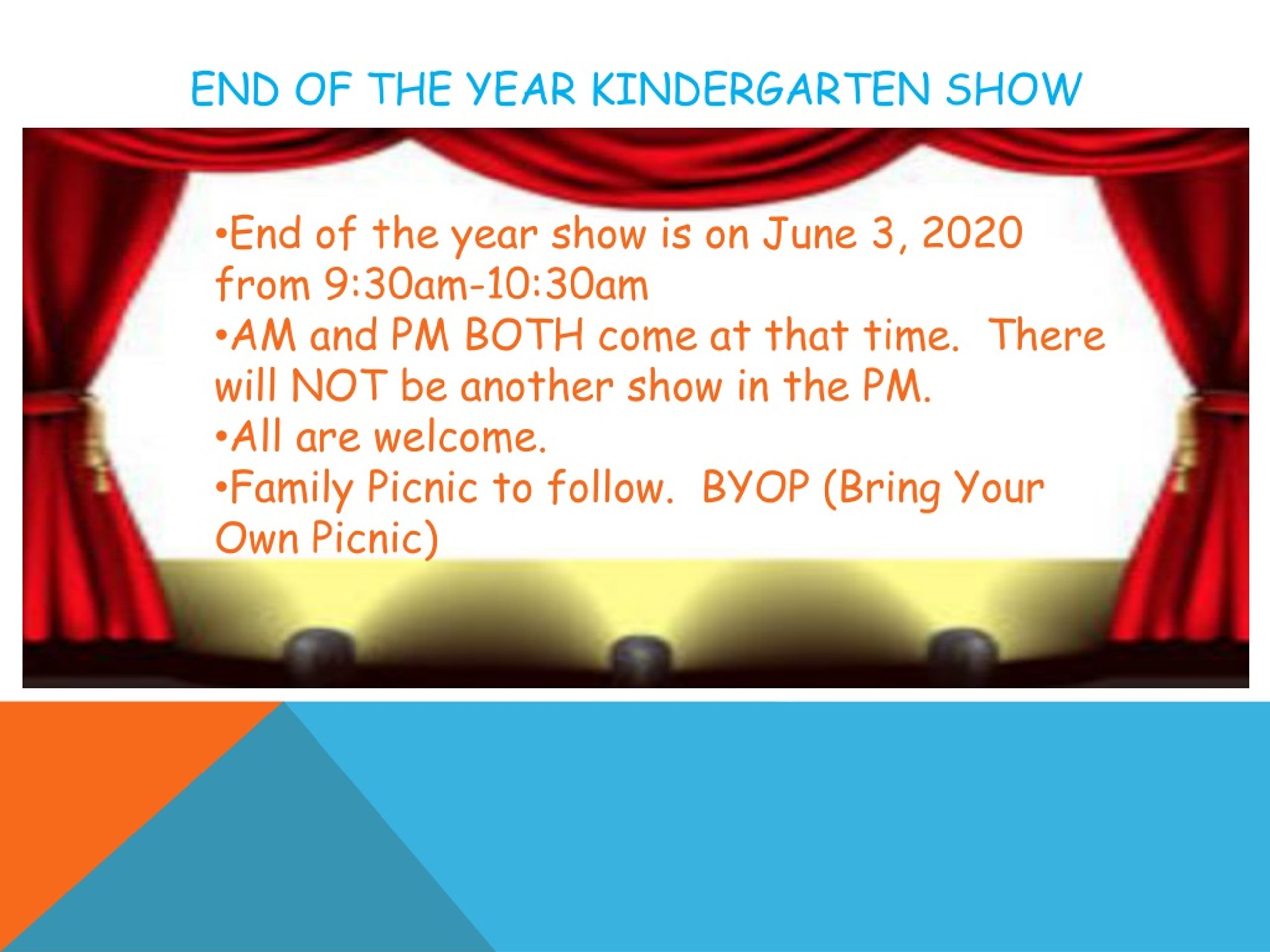 END OF THE YEAR KINDERGARTEN SHOW

•End of the year show is on June 3, 2020 from 9:30am-10:30am
•AM and PM BOTH come at that time.  There will NOT be another show in the PM.
•All are welcome.
•Family Picnic to follow.  BYOP (Bring Your Own Picnic)